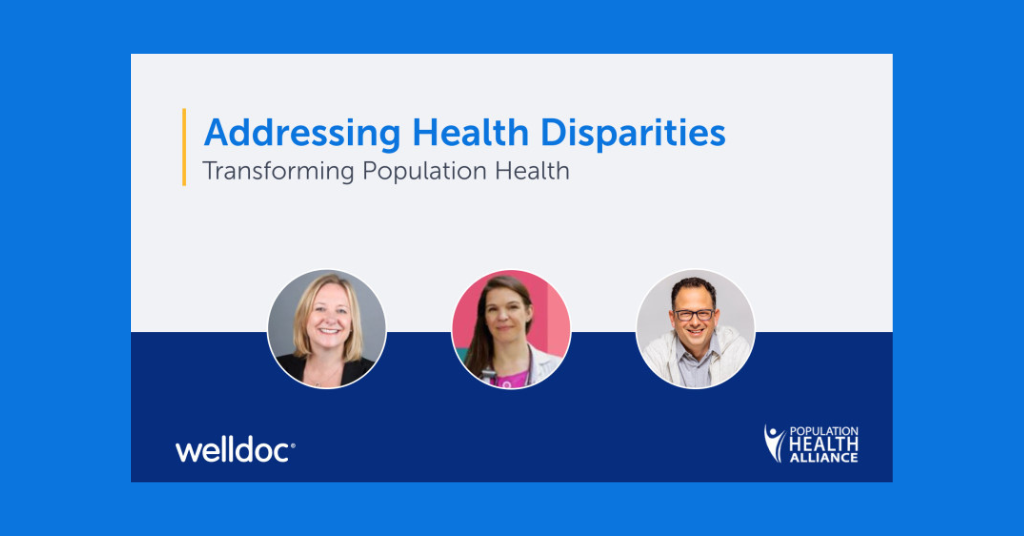 Addressing Health Disparities
Transforming Population Health

welldoc®

POPULATION HEALTH ALLIANCE